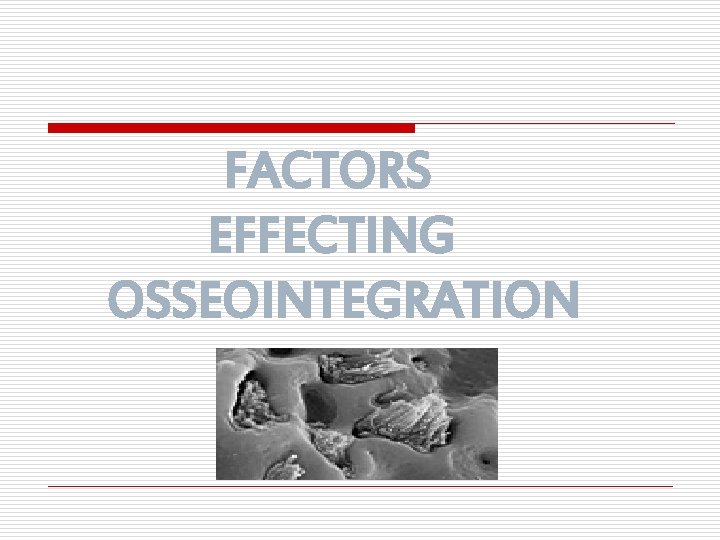 FACTORS EFFECTING OSSEOINTEGRATION